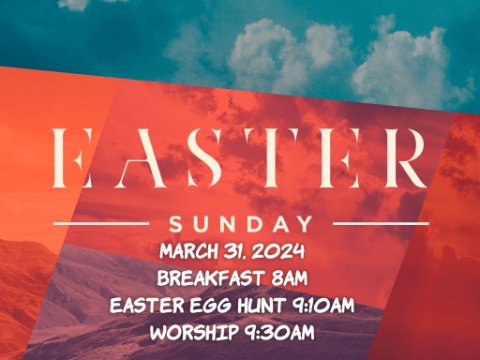 EASTER
SUNDAY
MARCH 31, 2024
BREAKFAST 8AM
EASTER EGG HUNT 9:10AM
WORSHIP 9:30AM